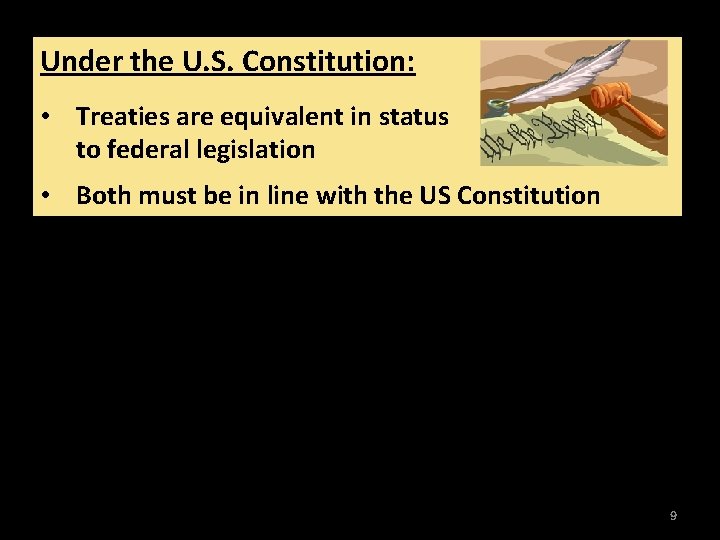 Under the U.S. Constitution:

• Treaties are equivalent in status to federal legislation

• Both must be in line with the US Constitution

We the People

9